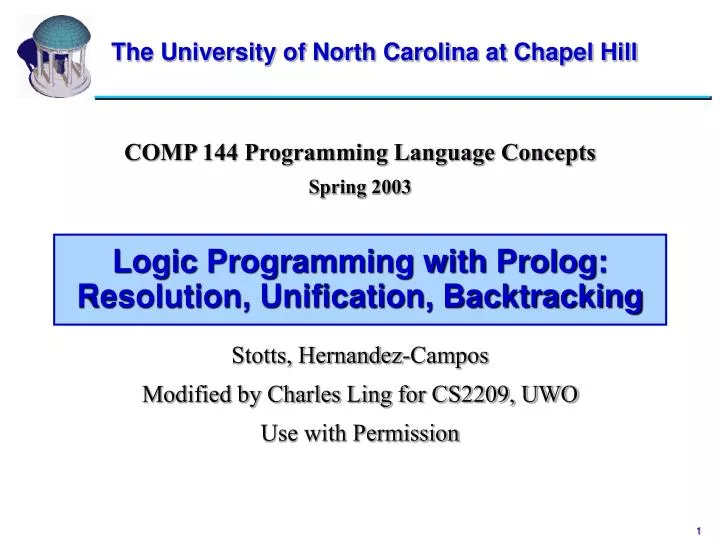 The University of North Carolina at Chapel Hill

COMP 144 Programming Language Concepts

Spring 2003

Logic Programming with Prolog: Resolution, Unification, Backtracking

Stotts, Hernandez-Campos

Modified by Charles Ling for CS2209, UWO

Use with Permission

1